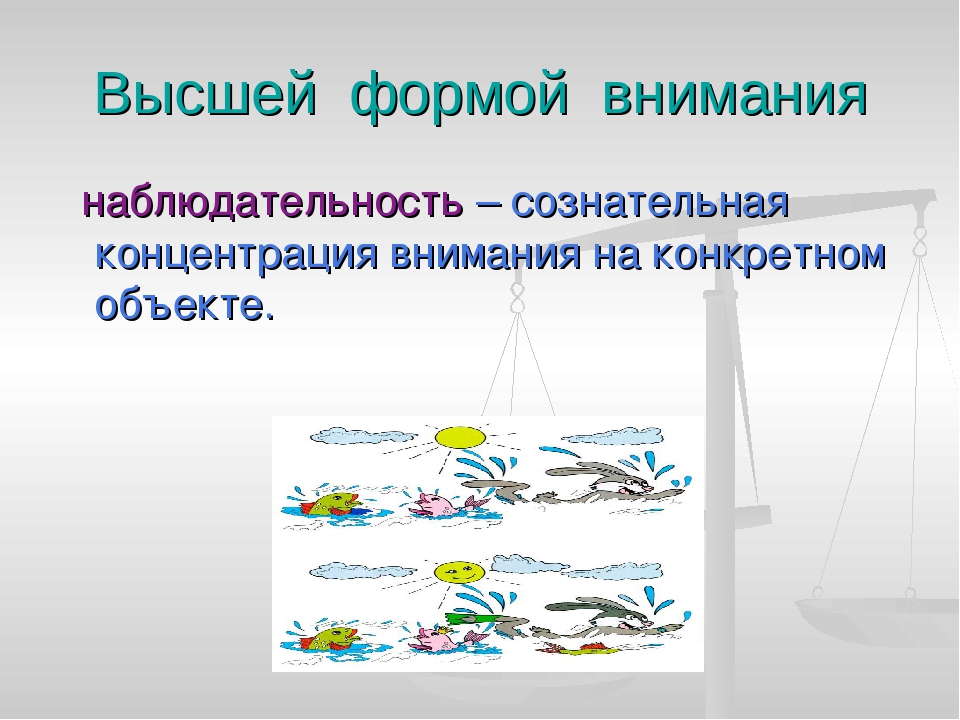 Высшей формой внимания

наблюдательность – сознательная концентрация внимания на конкретном объекте.